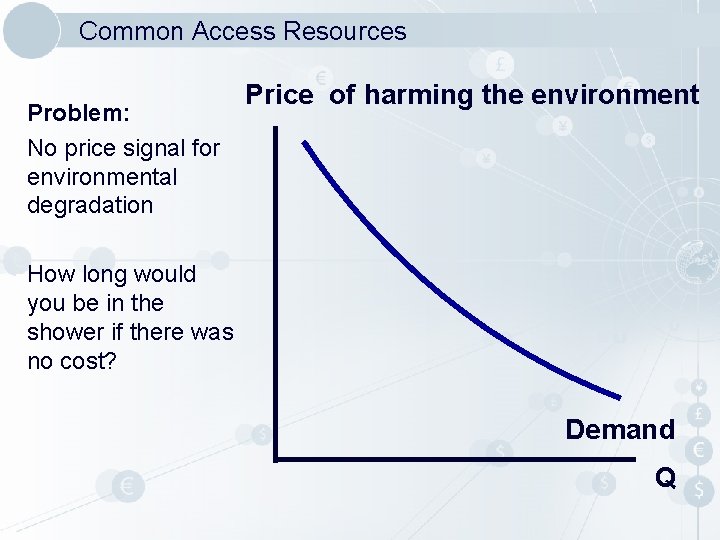 Common Access Resources

Problem:

No price signal for environmental degradation

How long would you be in the shower if there was no cost?

Price of harming the environment

Demand

Q